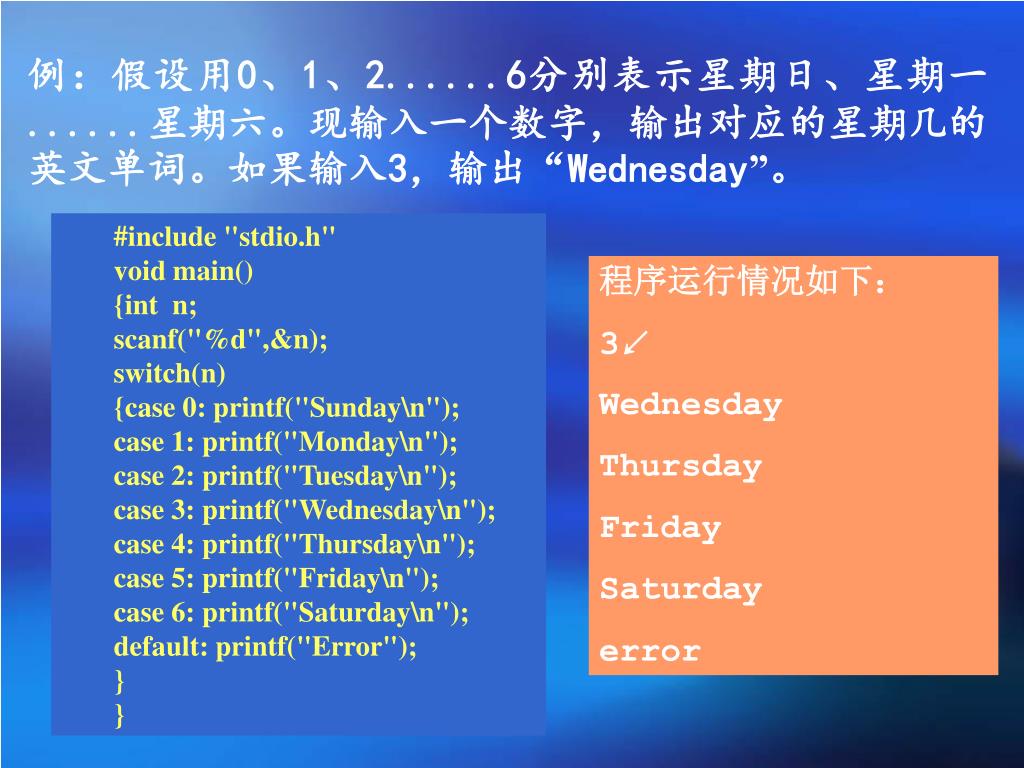 例：假设用0、1、2......6分别表示星期日、星期一......星期六。现输入一个数字，输出对应的星期几的英文单词。如果输入3，输出“Wednesday”。

#include "stdio.h"
void main()
{int n;
scanf("%d",&n);
switch(n)
{case 0: printf("Sunday\n");
case 1: printf("Monday\n");
case 2: printf("Tuesday\n");
case 3: printf("Wednesday\n");
case 4: printf("Thursday\n");
case 5: printf("Friday\n");
case 6: printf("Saturday\n");
default: printf("Error");
}
}

程序运行情况如下：
3↙
Wednesday
Thursday
Friday
Saturday
error